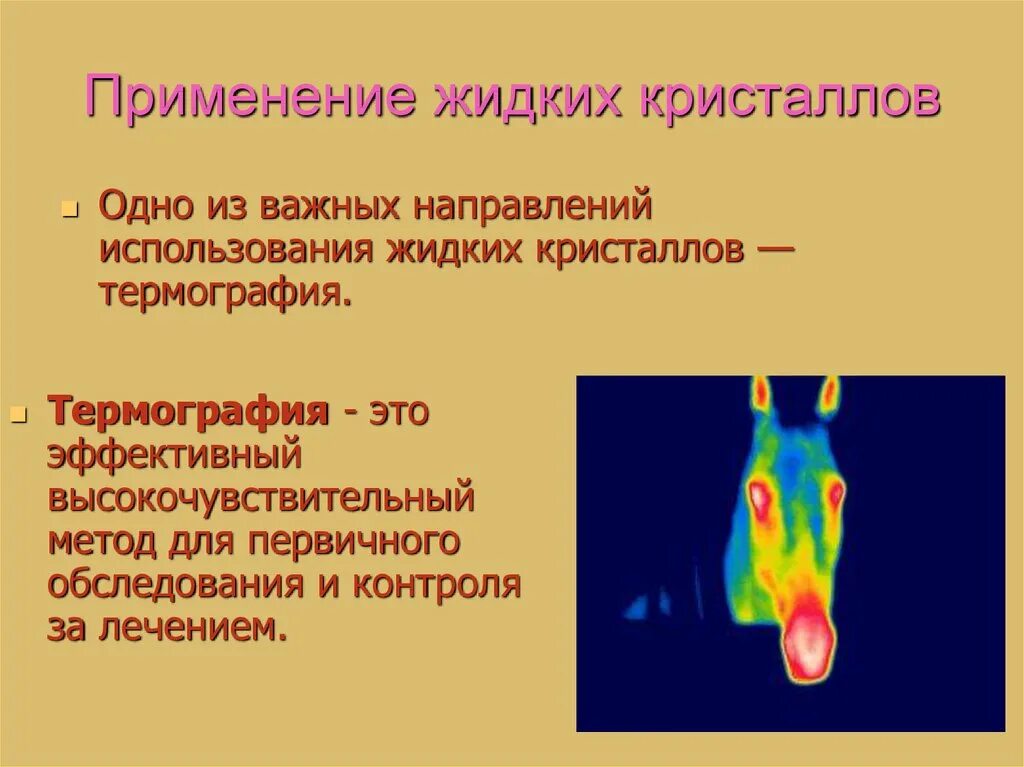 Применение жидких кристаллов

Одно из важных направлений использования жидких кристаллов — термография.

Термография - это эффективный высокочувствительный метод для первичного обследования и контроля за лечением.